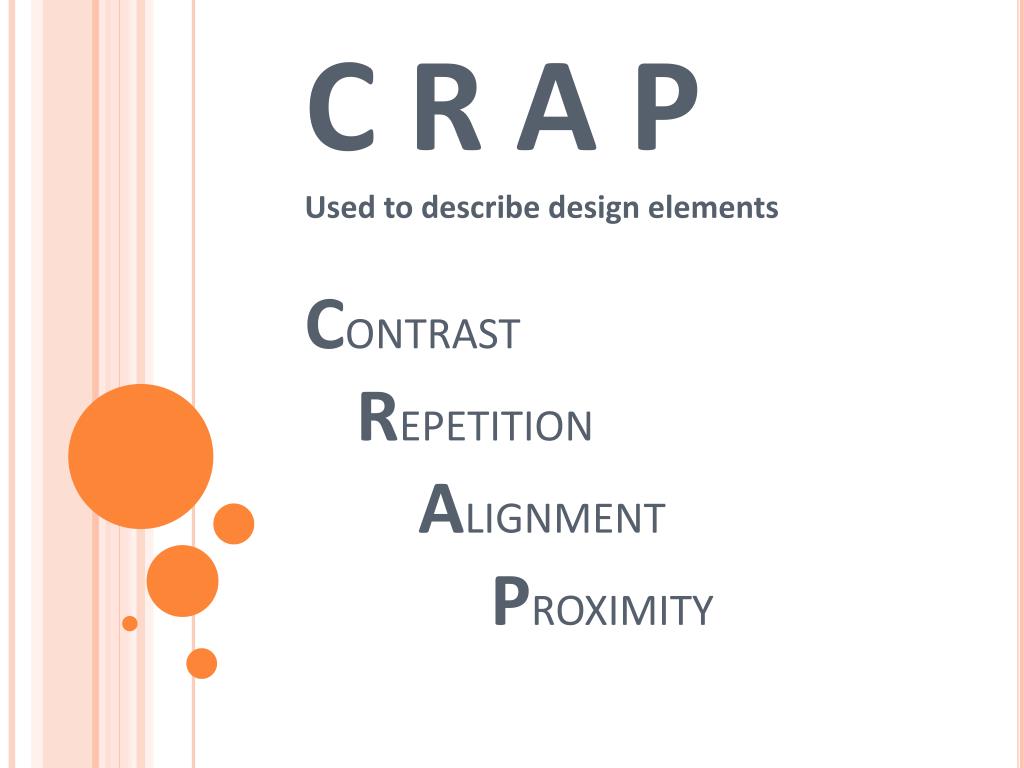 C R A P
Used to describe design elements

CONTRAST
REPETITION
ALIGNMENT
PROXIMITY